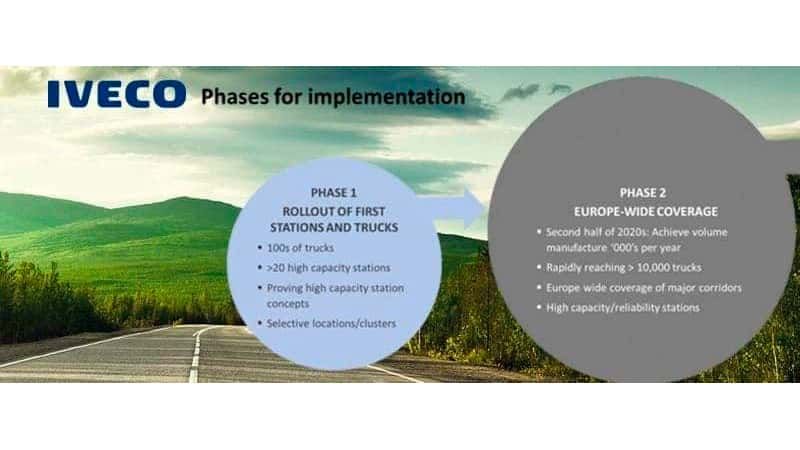 IVECO Phases for implementation

PHASE 1
ROLLOUT OF FIRST STATIONS AND TRUCKS

• 100s of trucks
• >20 high capacity stations
• Proving high capacity station concepts
• Selective locations/clusters

PHASE 2
EUROPE-WIDE COVERAGE

• Second half of 2020s: Achieve volume manufacture '000's per year
• Rapidly reaching > 10,000 trucks
• Europe wide coverage of major corridors
• High capacity/reliability stations